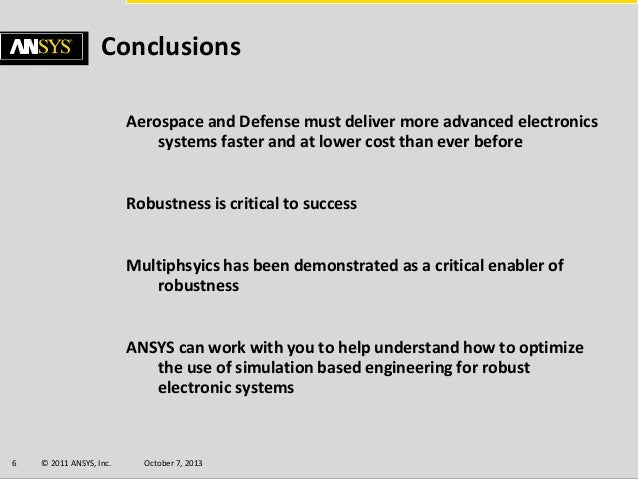 ANSYS

Conclusions

Aerospace and Defense must deliver more advanced electronics systems faster and at lower cost than ever before

Robustness is critical to success

Multiphsyics has been demonstrated as a critical enabler of robustness

ANSYS can work with you to help understand how to optimize the use of simulation based engineering for robust electronic systems

6 © 2011 ANSYS, Inc. October 7, 2013